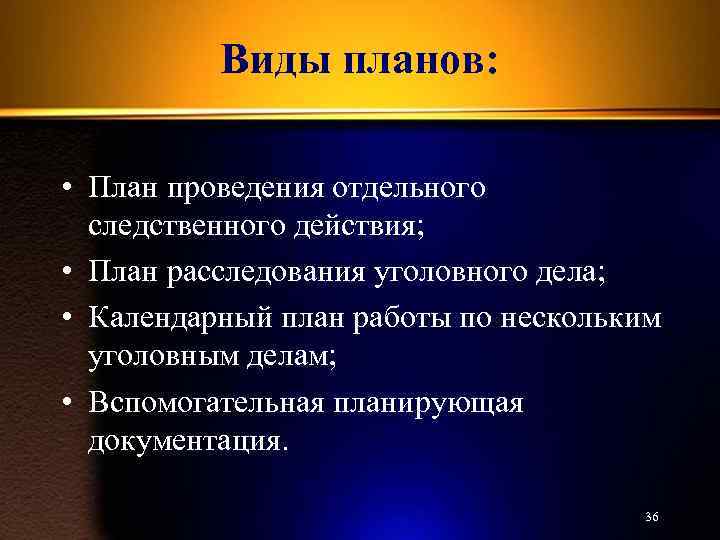 Виды планов:

• План проведения отдельного следственного действия;
• План расследования уголовного дела;
• Календарный план работы по нескольким уголовным делам;
• Вспомогательная планирующая документация.

36